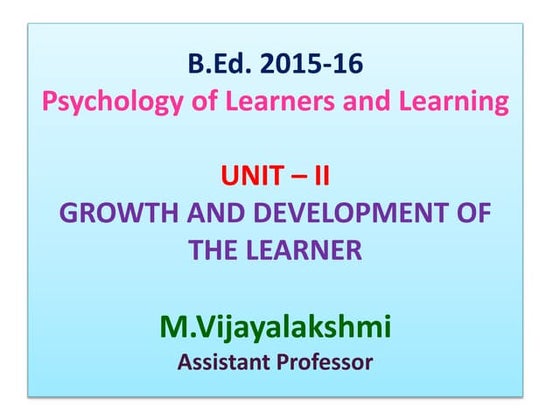 B.Ed. 2015-16
Psychology of Learners and Learning

UNIT – II
GROWTH AND DEVELOPMENT OF THE LEARNER

M.Vijayalakshmi
Assistant Professor